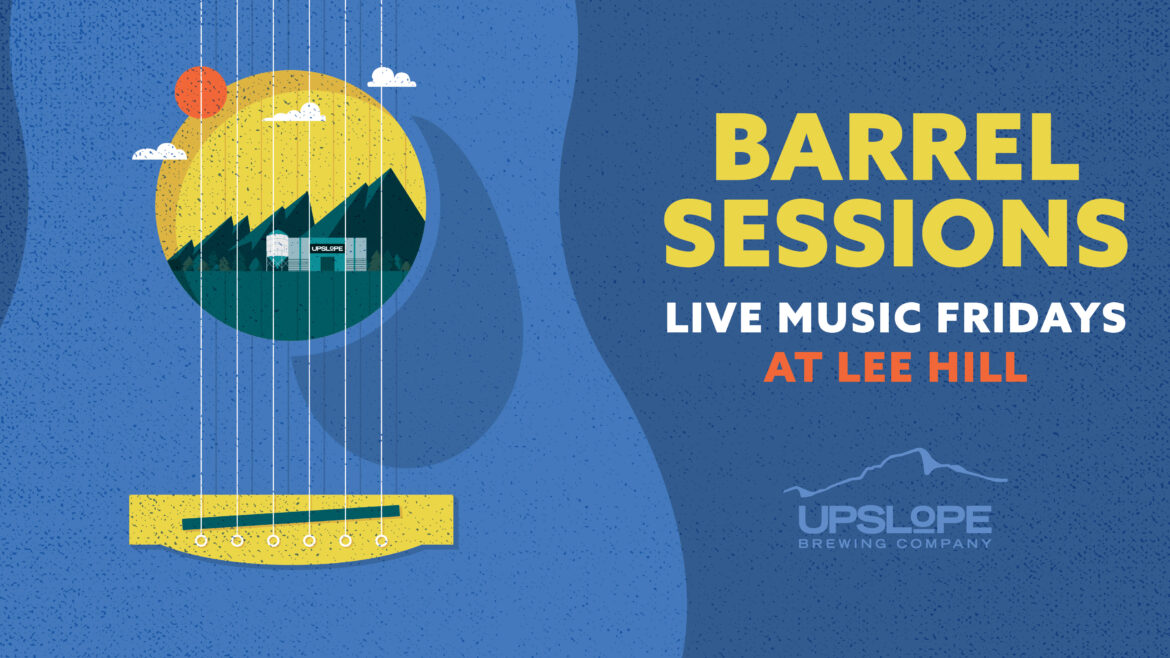 UPSLOPE

BARREL SESSIONS

LIVE MUSIC FRIDAYS AT LEE HILL

UPSLOPE
BREWING COMPANY